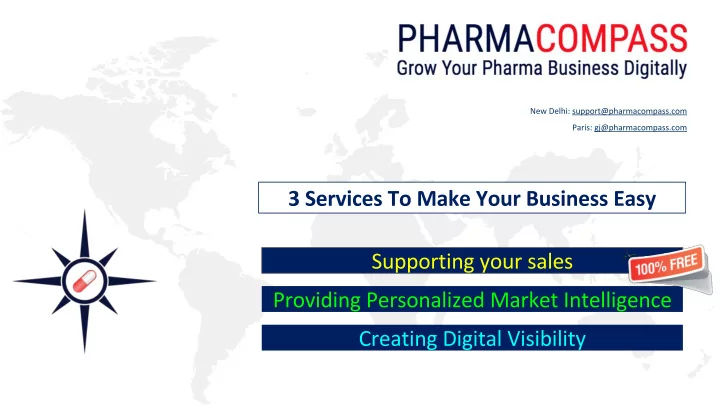 PHARMACOMPASS
Grow Your Pharma Business Digitally

New Delhi: support@pharmacompass.com
Paris: gj@pharmacompass.com

3 Services To Make Your Business Easy

Supporting your sales

100% FREE

Providing Personalized Market Intelligence

Creating Digital Visibility